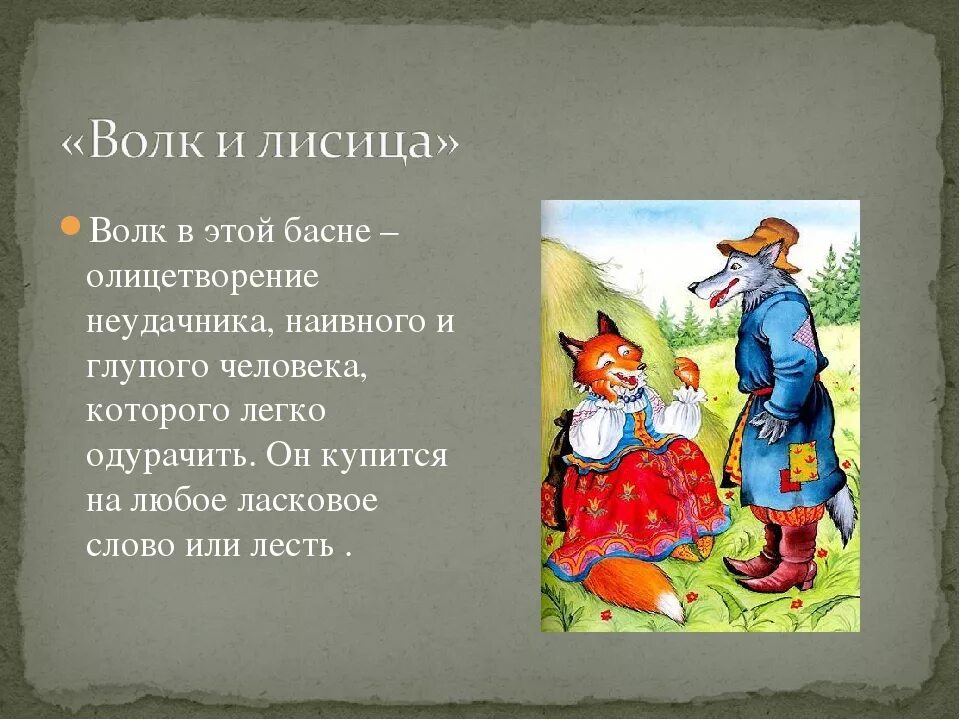 «Волк и лисица»

Волк в этой басне – олицетворение неудачника, наивного и глупого человека, которого легко одурачить. Он купится на любое ласковое слово или лесть .